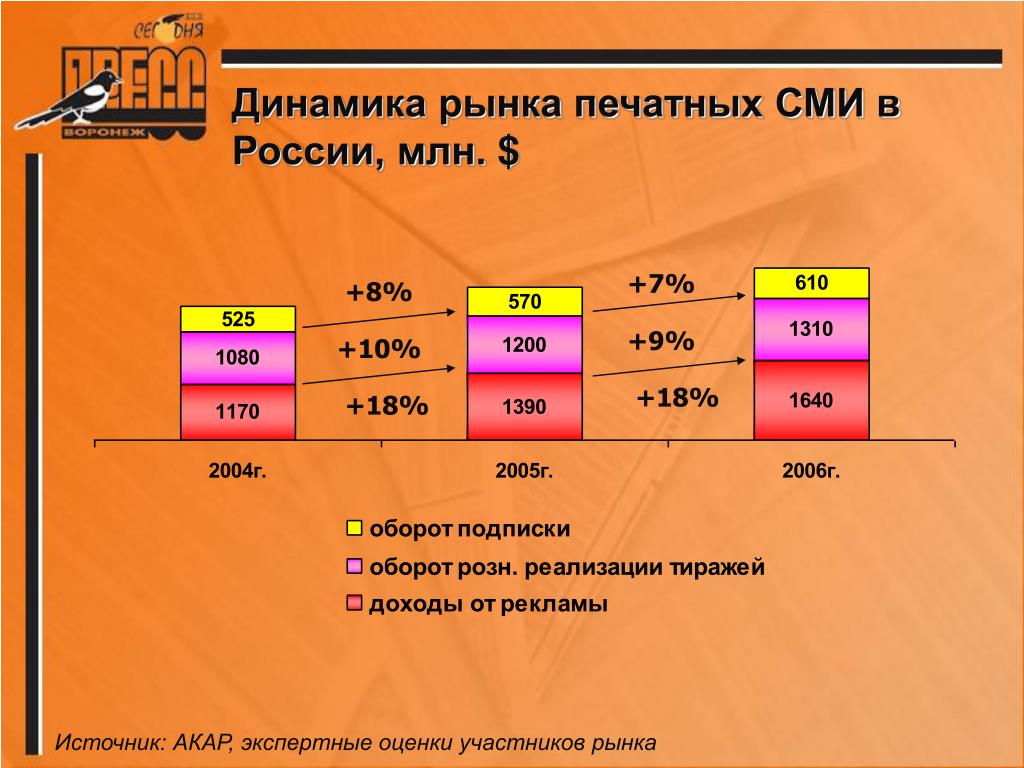 СЕГОДНЯ
ПРЕСС
ВОРОНЕЖ

Динамика рынка печатных СМИ в России, млн. $

525
1080
1170
+8%
+10%
+18%
570
1200
1390
+7%
+9%
+18%
610
1310
1640

2004г.
2005г.
2006г.

оборот подписки
оборот розн. реализации тиражей
доходы от рекламы

Источник: АКАР, экспертные оценки участников рынка